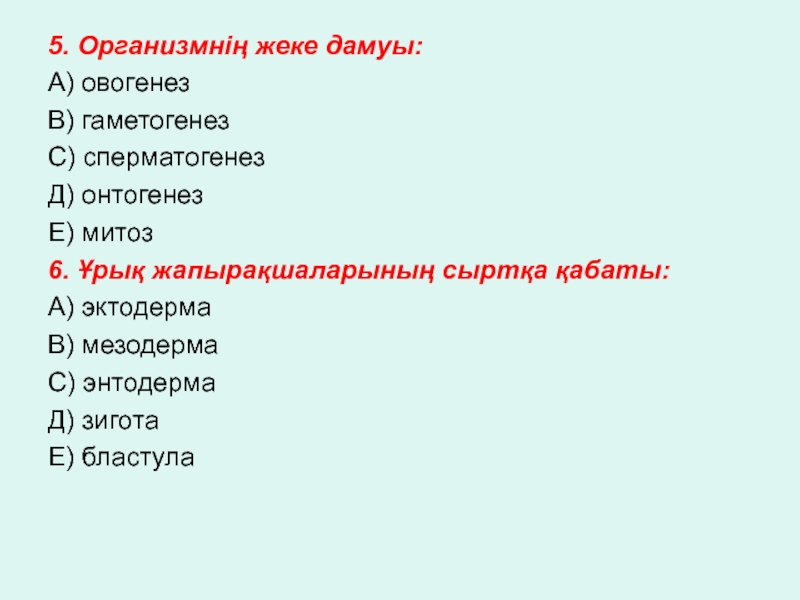 5. Организмнің жеке дамуы:
А) овогенез
В) гаметогенез
С) сперматогенез
Д) онтогенез
Е) митоз
6. Ұрық жапырақшаларының сыртқа қабаты:
А) эктодерма
В) мезодерма
С) энтодерма
Д) зигота
Е) бластула